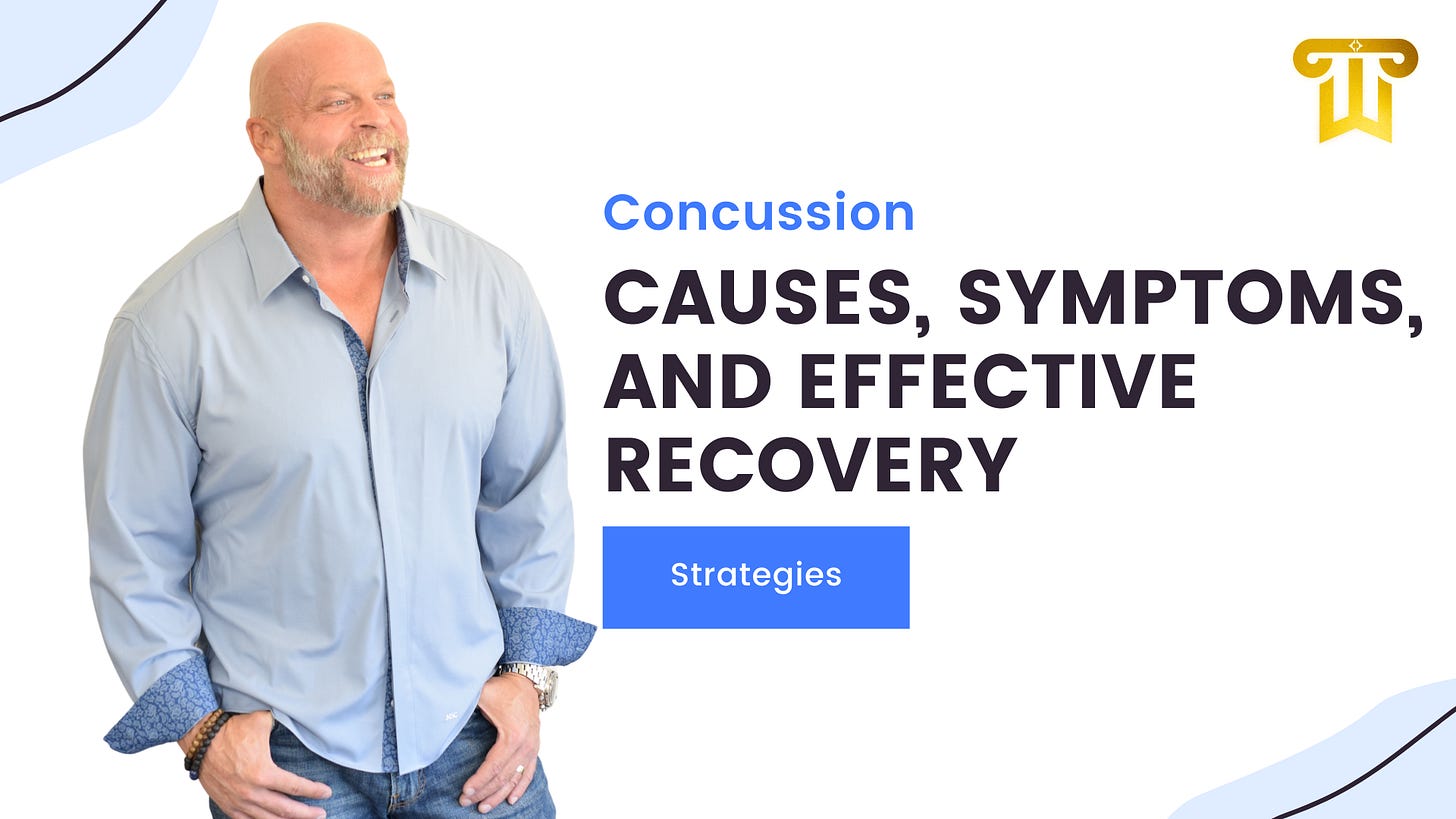 Concussion

CAUSES, SYMPTOMS, AND EFFECTIVE RECOVERY

Strategies